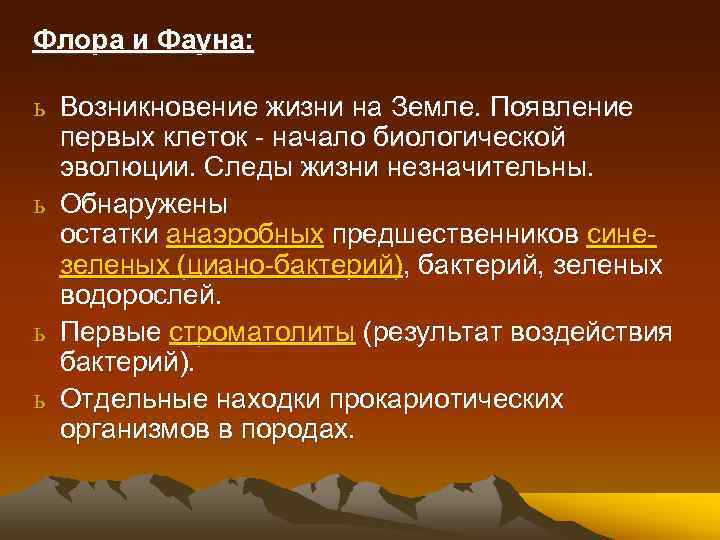 Флора и Фауна:

ь Возникновение жизни на Земле. Появление первых клеток - начало биологической эволюции. Следы жизни незначительны.

ь Обнаружены остатки анаэробных предшественников сине-зеленых (циано-бактерий), бактерий, зеленых водорослей.

ь Первые строматолиты (результат воздействия бактерий).

ь Отдельные находки прокариотических организмов в породах.